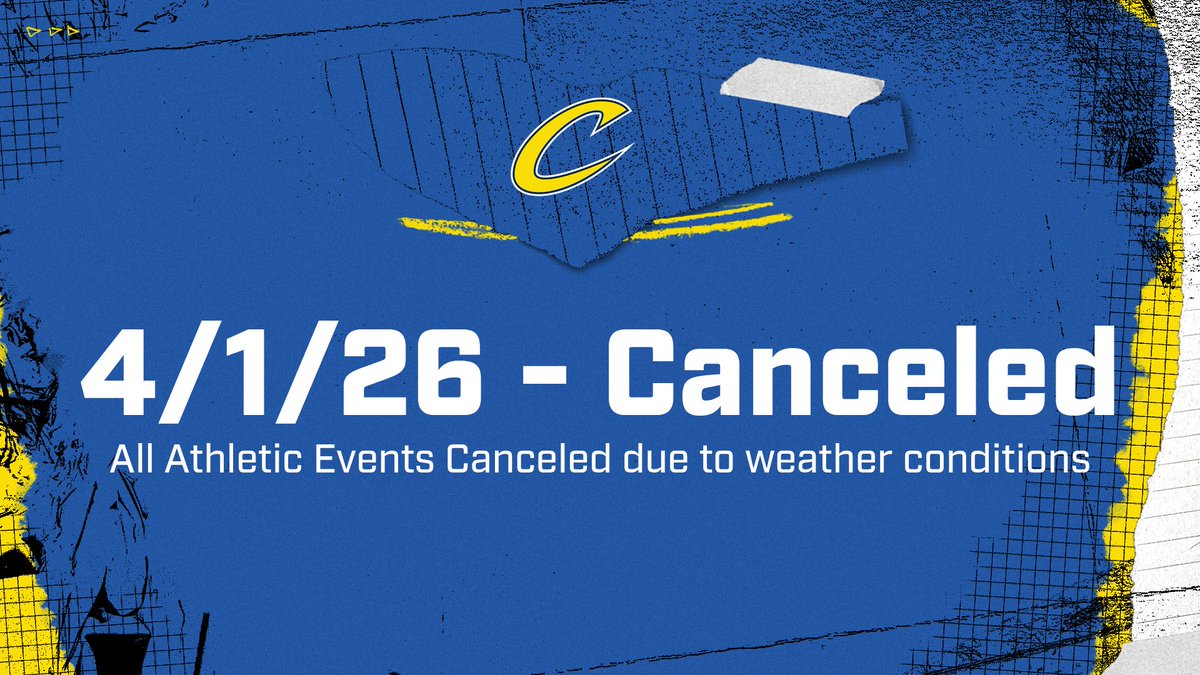 C

4/1/26 - Canceled

All Athletic Events Canceled due to weather conditions